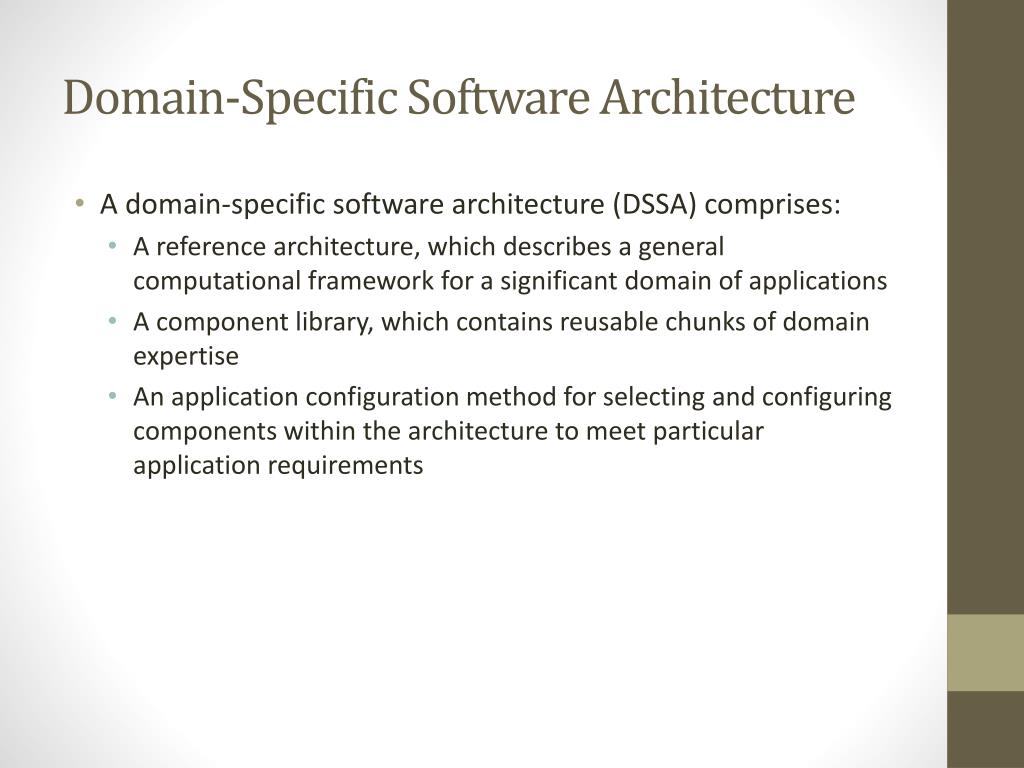 Domain-Specific Software Architecture

• A domain-specific software architecture (DSSA) comprises:
  • A reference architecture, which describes a general computational framework for a significant domain of applications
  • A component library, which contains reusable chunks of domain expertise
  • An application configuration method for selecting and configuring components within the architecture to meet particular application requirements